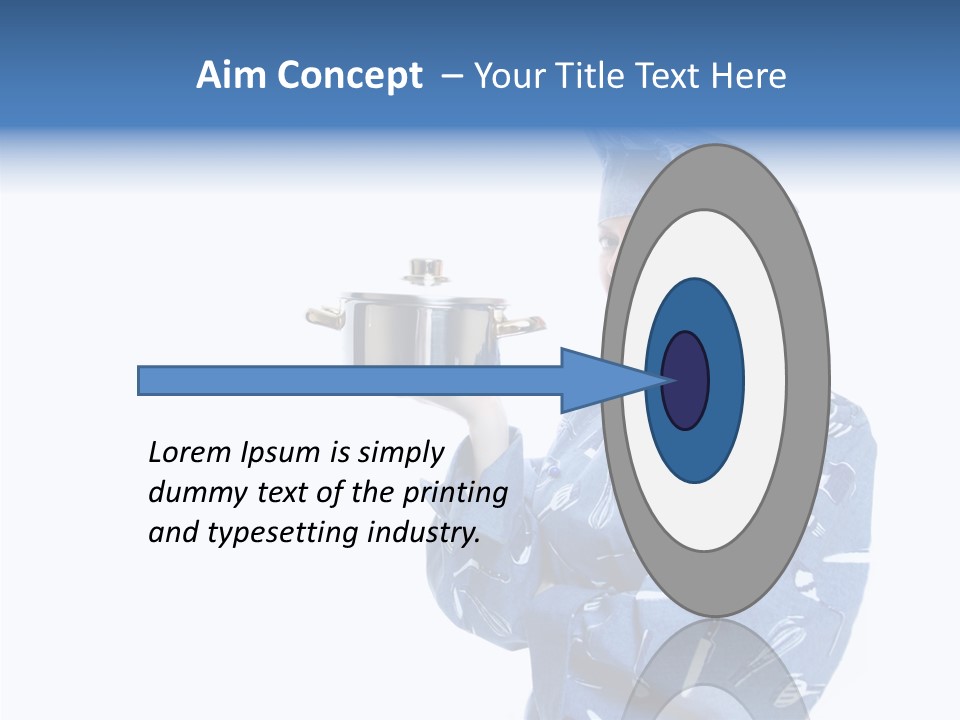 Aim Concept – Your Title Text Here

Lorem Ipsum is simply dummy text of the printing and typesetting industry.